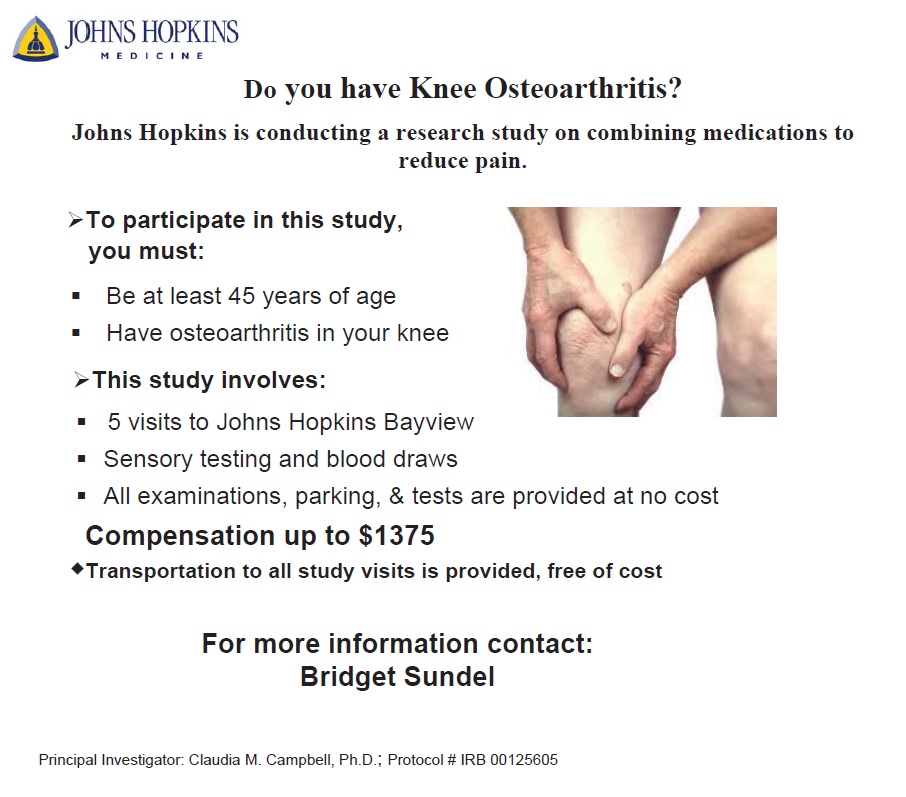 JOHNS HOPKINS
MEDICINE

Do you have Knee Osteoarthritis?

Johns Hopkins is conducting a research study on combining medications to reduce pain.

➢To participate in this study, you must:

▪ Be at least 45 years of age
▪ Have osteoarthritis in your knee

➢This study involves:

▪ 5 visits to Johns Hopkins Bayview
▪ Sensory testing and blood draws
▪ All examinations, parking, & tests are provided at no cost

Compensation up to $1375

◆Transportation to all study visits is provided, free of cost

For more information contact:
Bridget Sundel

Principal Investigator: Claudia M. Campbell, Ph.D.; Protocol # IRB 00125605